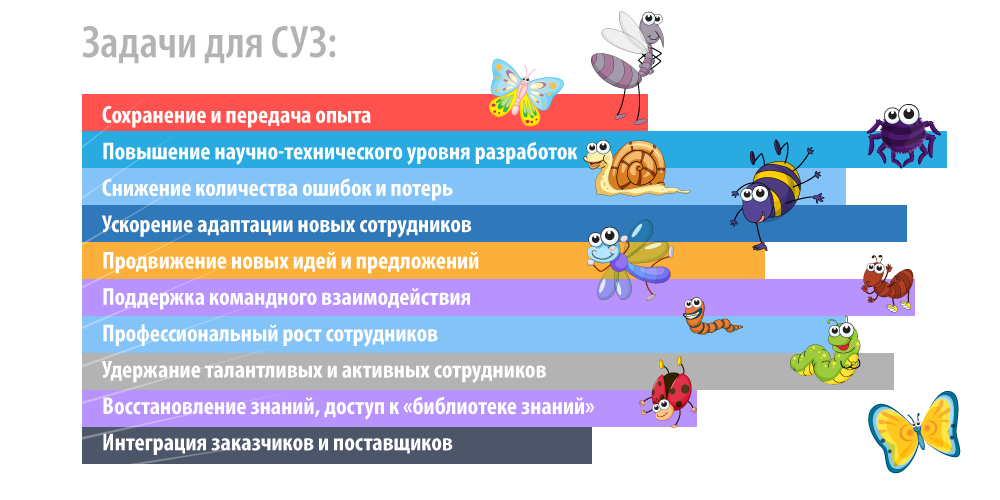 Задачи для СУЗ:

Сохранение и передача опыта

Повышение научно-технического уровня разработок

Снижение количества ошибок и потерь

Ускорение адаптации новых сотрудников

Продвижение новых идей и предложений

Поддержка командного взаимодействия

Профессиональный рост сотрудников

Удержание талантливых и активных сотрудников

Восстановление знаний, доступ к «библиотеке знаний»

Интеграция заказчиков и поставщиков